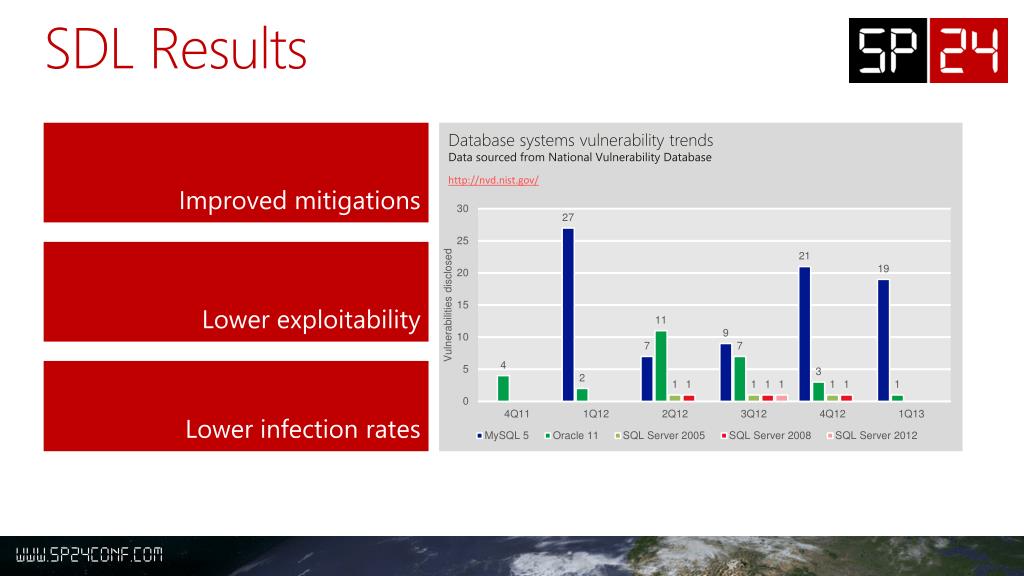 SDL Results

SP 24

Improved mitigations

Lower exploitability

Lower infection rates

Database systems vulnerability trends
Data sourced from National Vulnerability Database
http://nvd.nist.gov/

Vulnerabilities disclosed

30
25
20
15
10
5
0

4
27
2
7
11
1
1
9
7
1
1
1
21
3
1
1
19
1

4Q11 1Q12 2Q12 3Q12 4Q12 1Q13

MySQL 5 Oracle 11 SQL Server 2005 SQL Server 2008 SQL Server 2012

WWW.SP24CONF.COM